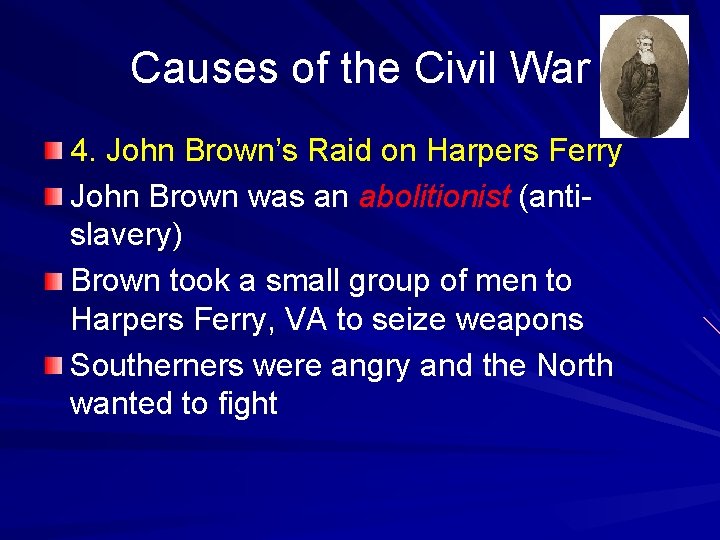 Causes of the Civil War

4. John Brown's Raid on Harpers Ferry

John Brown was an abolitionist (anti-slavery)

Brown took a small group of men to Harpers Ferry, VA to seize weapons

Southerners were angry and the North wanted to fight